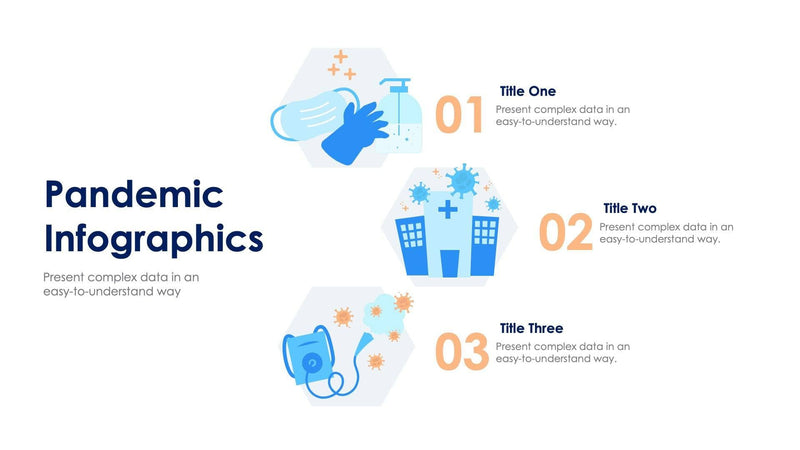 Pandemic Infographics

Present complex data in an easy-to-understand way

01

Title One

Present complex data in an easy-to-understand way.

02

Title Two

Present complex data in an easy-to-understand way.

03

Title Three

Present complex data in an easy-to-understand way.